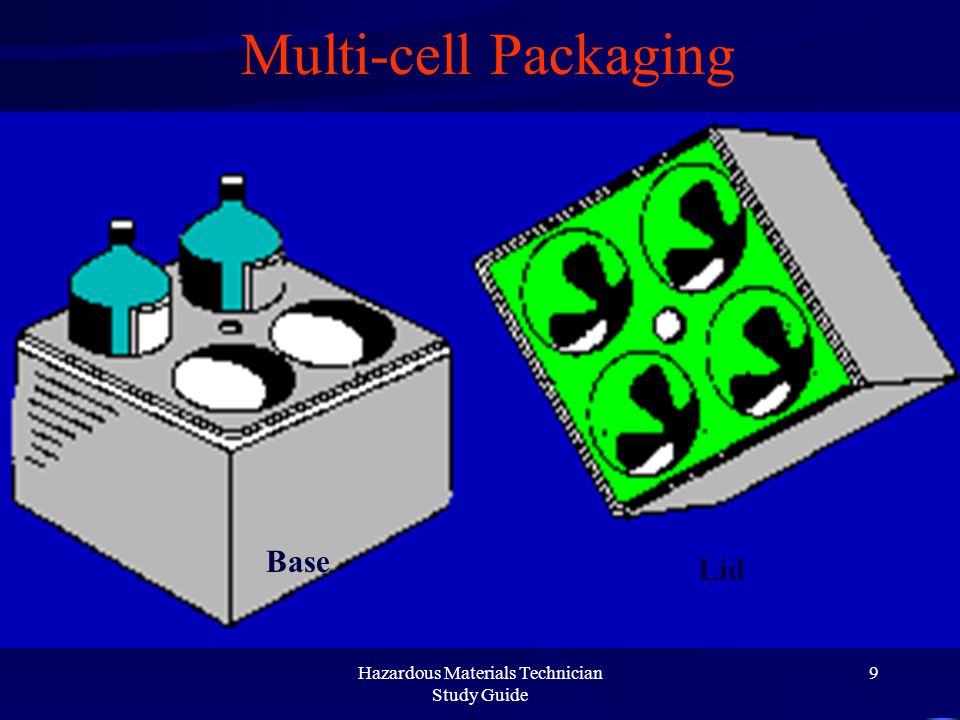 Multi-cell Packaging

Base

Lid

Hazardous Materials Technician Study Guide

9